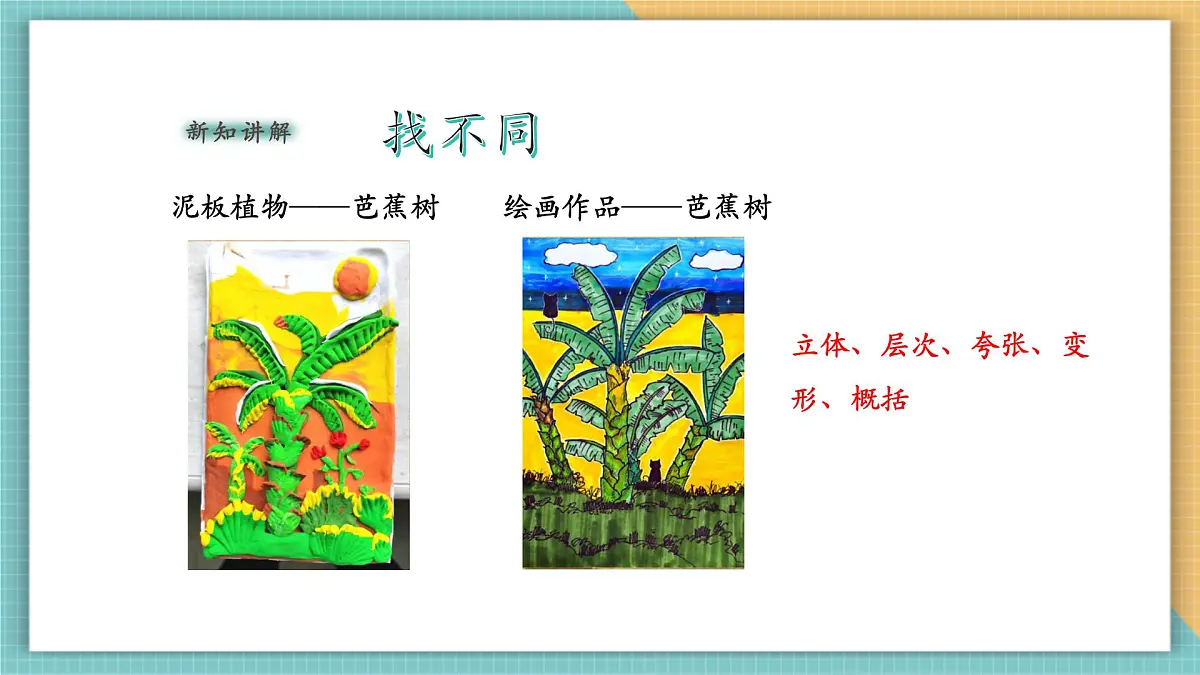 新知讲解

找不同

泥板植物——芭蕉树

绘画作品——芭蕉树

立体、层次、夸张、变形、概括